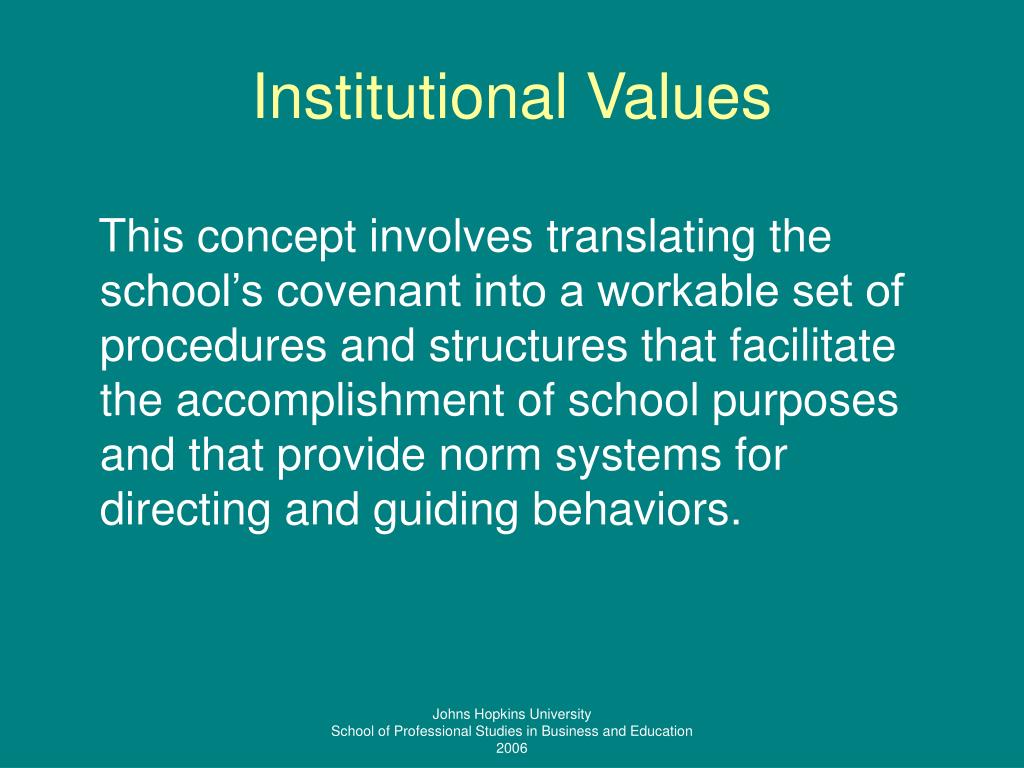 Institutional Values

This concept involves translating the school’s covenant into a workable set of procedures and structures that facilitate the accomplishment of school purposes and that provide norm systems for directing and guiding behaviors.

Johns Hopkins University
School of Professional Studies in Business and Education
2006